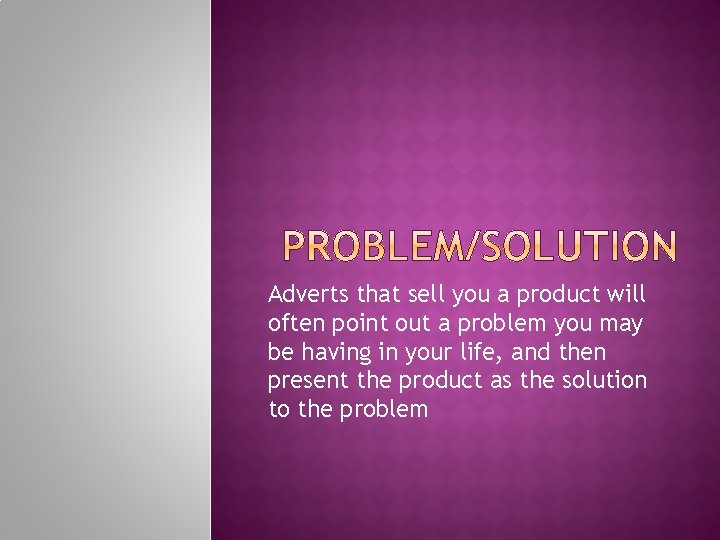 PROBLEM/SOLUTION

Adverts that sell you a product will often point out a problem you may be having in your life, and then present the product as the solution to the problem